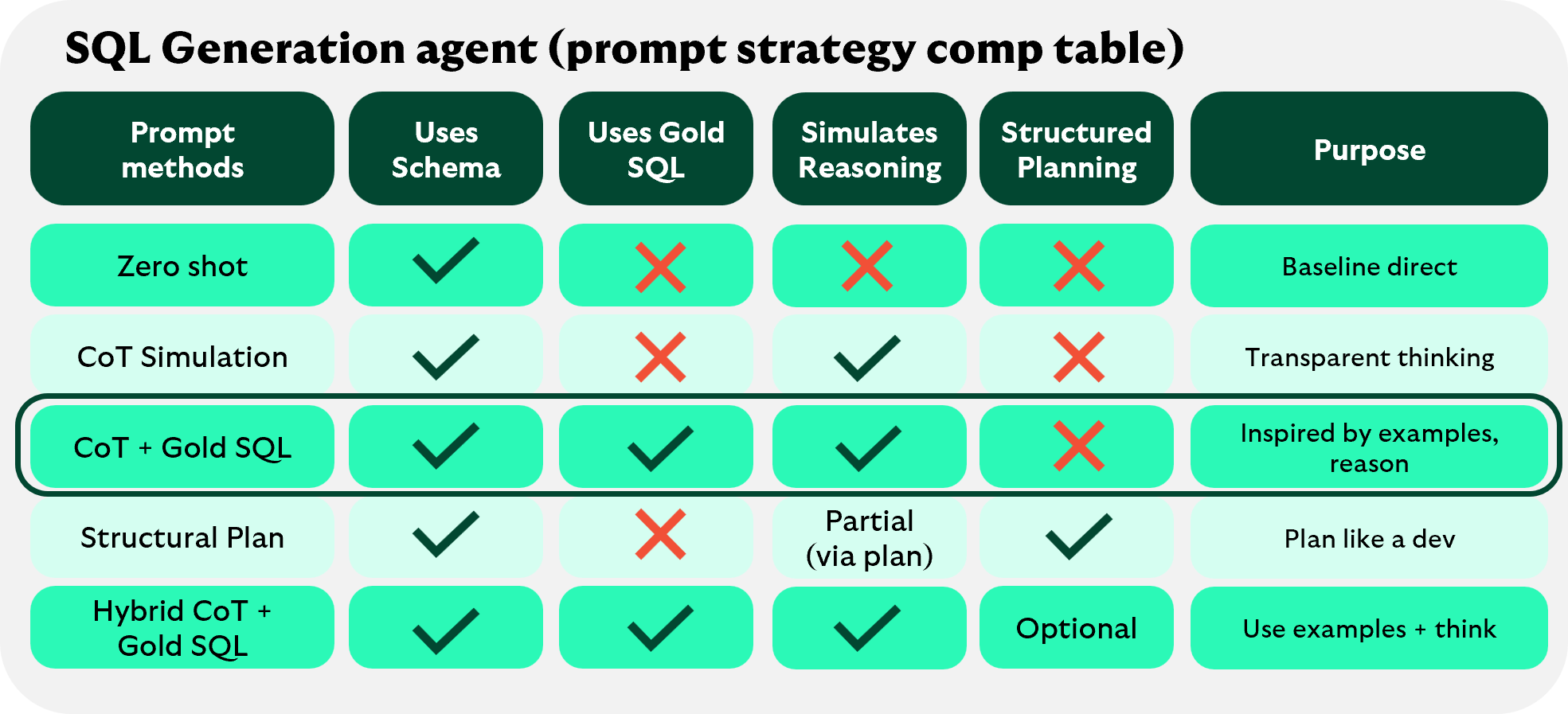 SQL Generation agent (prompt strategy comp table)

| Prompt methods | Uses Schema | Uses Gold SQL | Simulates Reasoning | Structured Planning | Purpose |
|---|---|---|---|---|---|
| Zero shot | ✓ | ✗ | ✗ | ✗ | Baseline direct |
| CoT Simulation | ✓ | ✗ | ✓ | ✗ | Transparent thinking |
| CoT + Gold SQL | ✓ | ✓ | ✓ | ✗ | Inspired by examples, reason |
| Structural Plan | ✓ | ✗ | Partial (via plan) | ✓ | Plan like a dev |
| Hybrid CoT + Gold SQL | ✓ | ✓ | ✓ | Optional | Use examples + think |